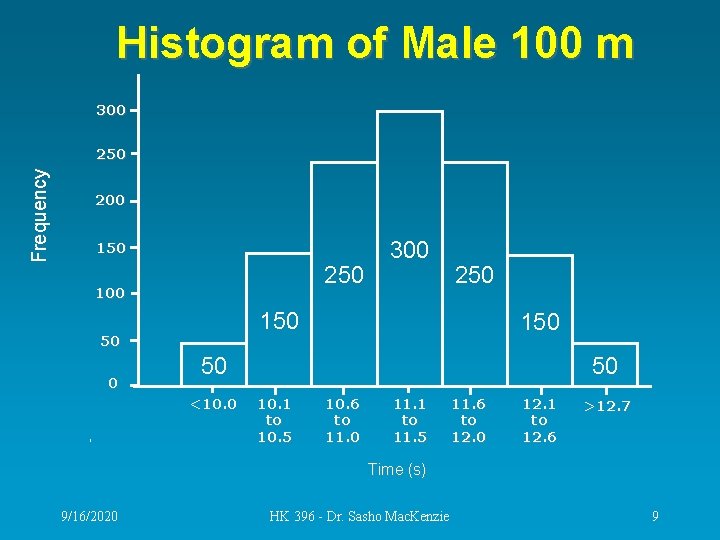 Histogram of Male 100 m

Frequency

300
250
200
150
100
50
0

50
150
250
300
250
150
50

<10.0
10.1 to 10.5
10.6 to 11.0
11.1 to 11.5
11.6 to 12.0
12.1 to 12.6
>12.7

Time (s)

9/16/2020
HK 396 - Dr. Sasho MacKenzie
9